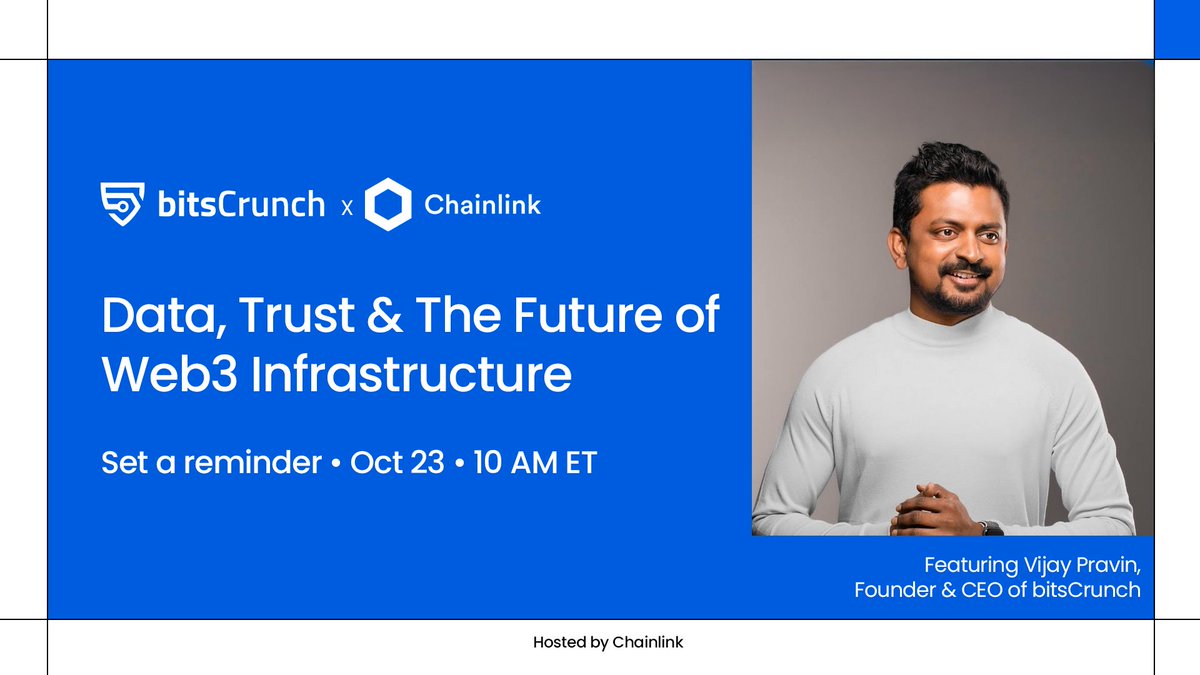 bitsCrunch x Chainlink

Data, Trust & The Future of Web3 Infrastructure

Set a reminder • Oct 23 • 10 AM ET

Featuring Vijay Pravin, Founder & CEO of bitsCrunch

Hosted by Chainlink